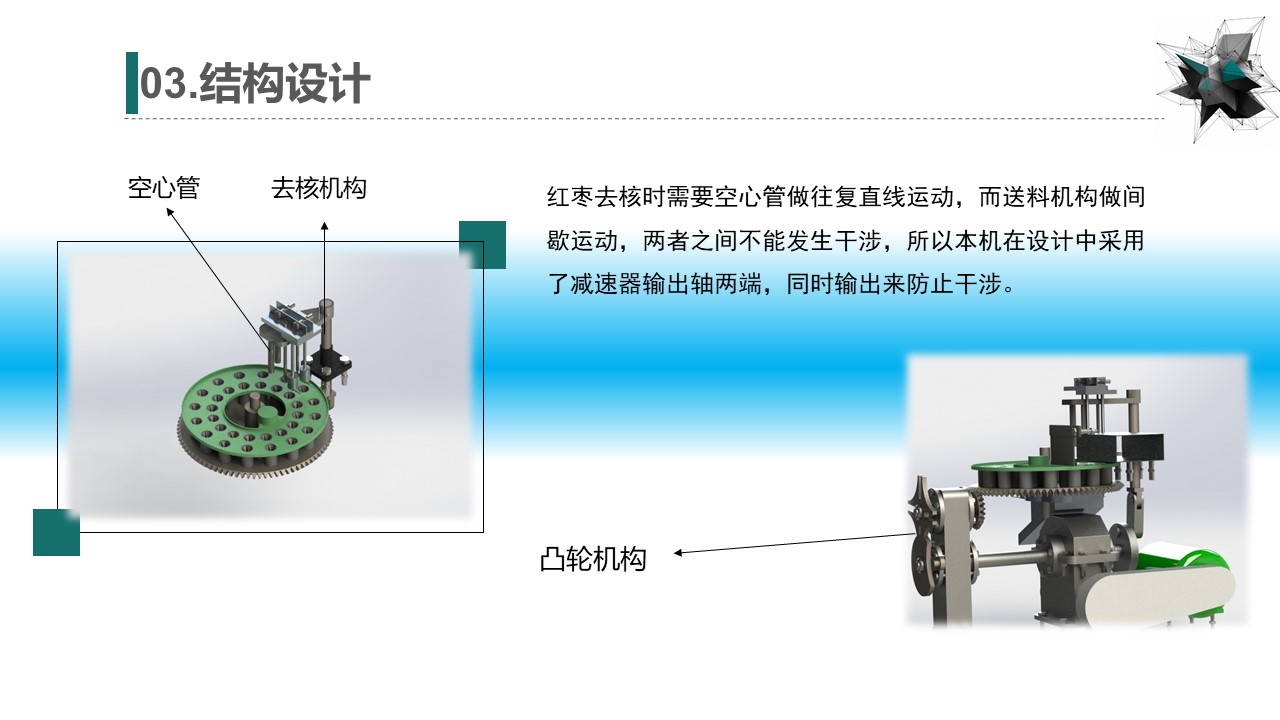 03.结构设计

空心管

去核机构

红枣去核时需要空心管做往复直线运动，而送料机构做间歇运动，两者之间不能发生干涉，所以本机在设计中采用了减速器输出轴两端，同时输出来防止干涉。

凸轮机构